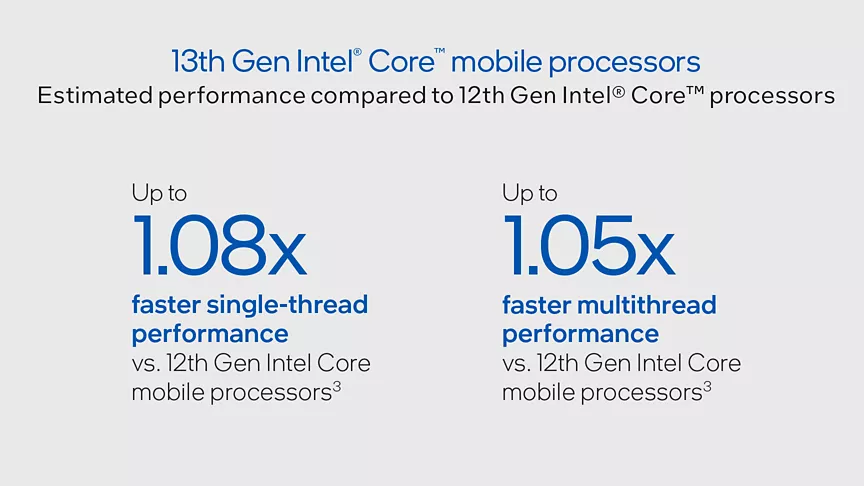 13th Gen Intel® Core™ mobile processors
Estimated performance compared to 12th Gen Intel® Core™ processors

Up to
1.08x
faster single-thread performance
vs. 12th Gen Intel Core mobile processors$^3$

Up to
1.05x
faster multithread performance
vs. 12th Gen Intel Core mobile processors$^3$